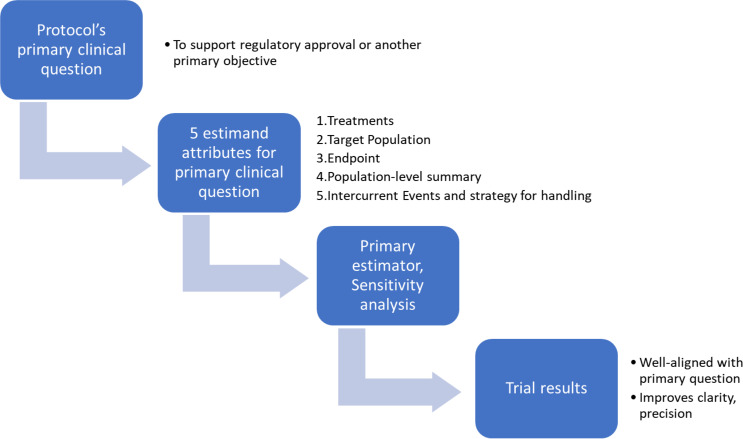 Protocol's primary clinical question

• To support regulatory approval or another primary objective

5 estimand attributes for primary clinical question

1.Treatments
2.Target Population
3.Endpoint
4.Population-level summary
5.Intercurrent Events and strategy for handling

Primary estimator, Sensitivity analysis

Trial results

• Well-aligned with primary question
• Improves clarity, precision